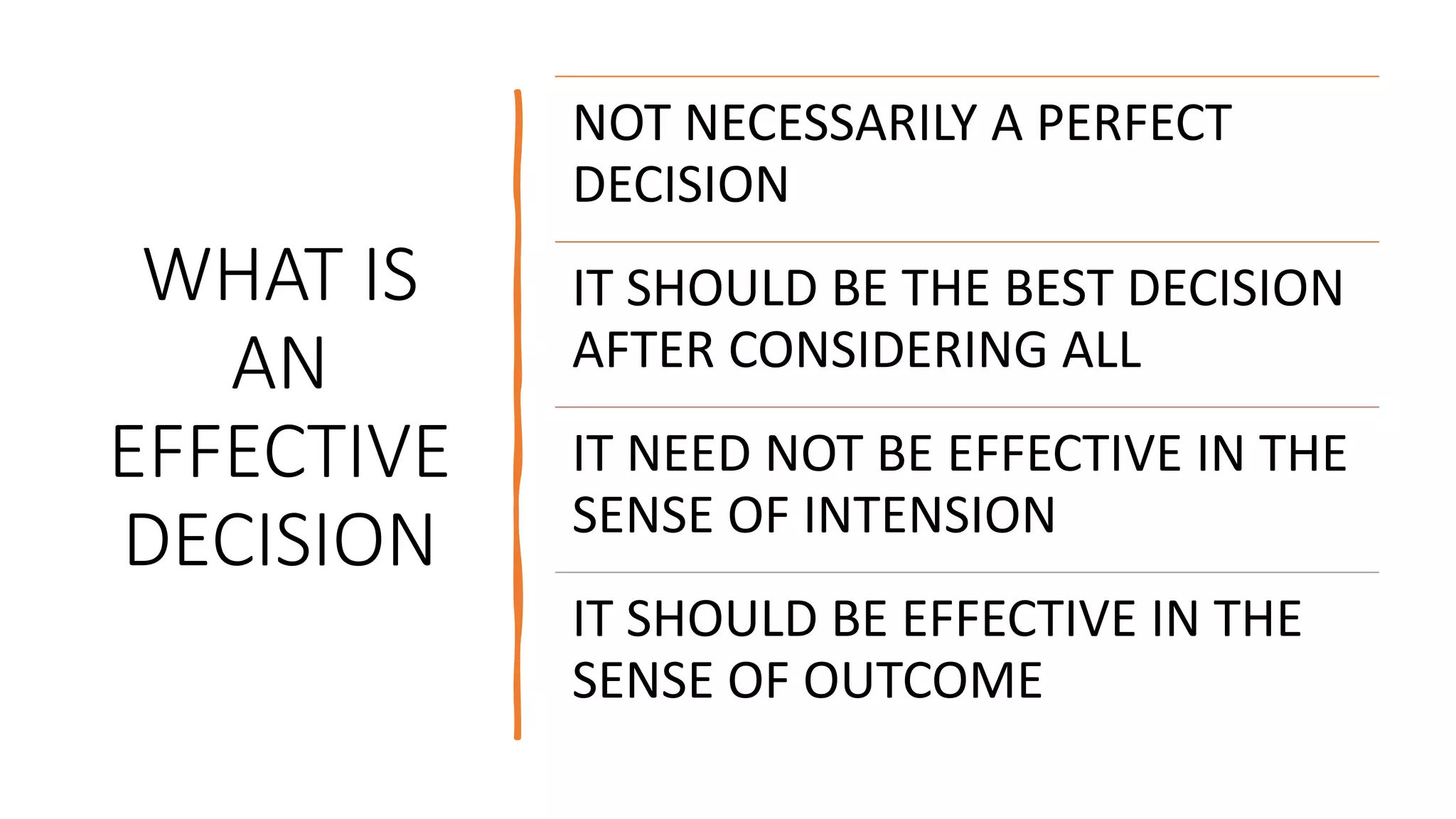 WHAT IS AN EFFECTIVE DECISION

NOT NECESSARILY A PERFECT DECISION

IT SHOULD BE THE BEST DECISION AFTER CONSIDERING ALL

IT NEED NOT BE EFFECTIVE IN THE SENSE OF INTENSION

IT SHOULD BE EFFECTIVE IN THE SENSE OF OUTCOME